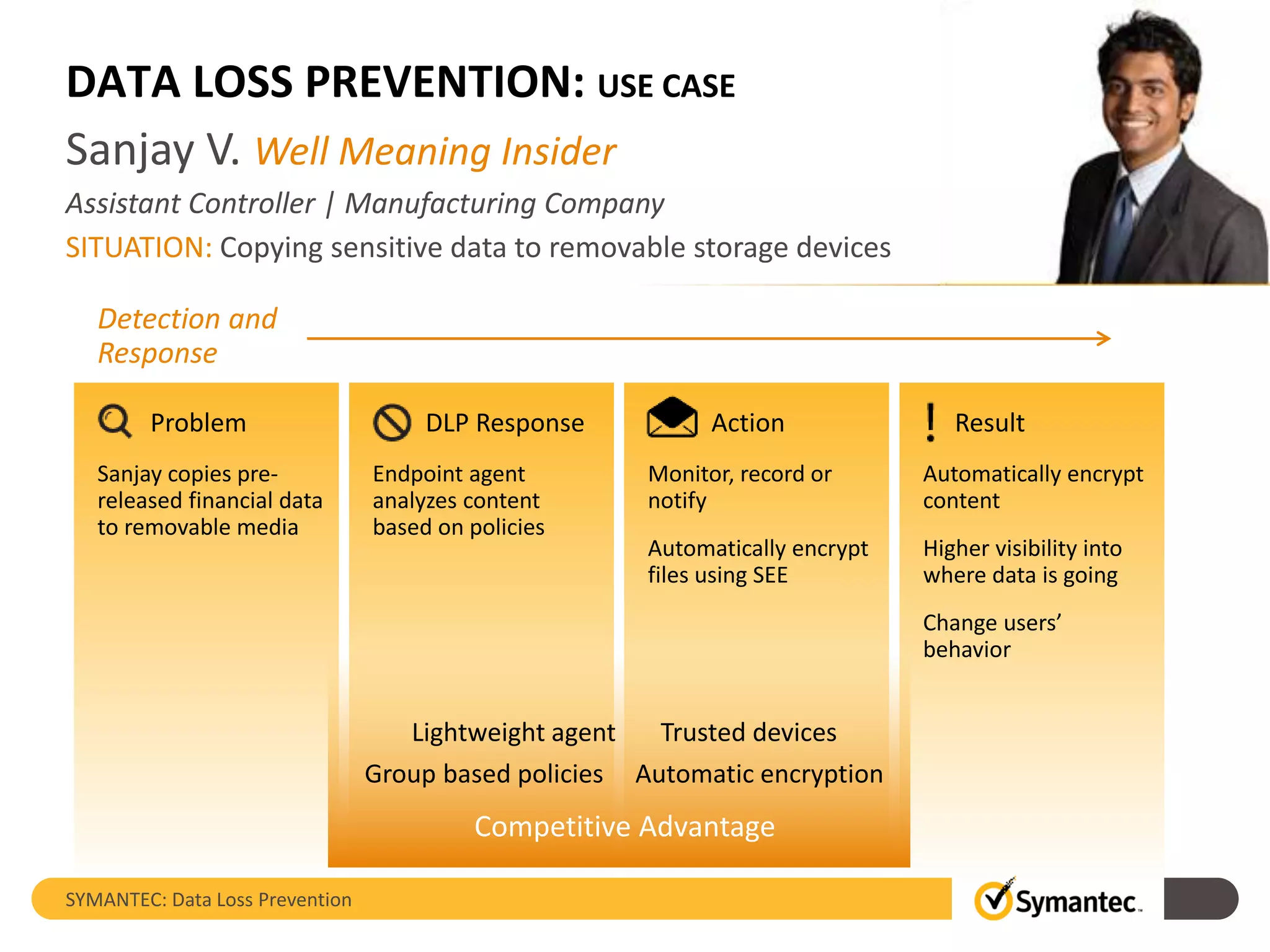 DATA LOSS PREVENTION: USE CASE

Sanjay V. Well Meaning Insider

Assistant Controller | Manufacturing Company

SITUATION: Copying sensitive data to removable storage devices

Detection and Response

Problem

Sanjay copies pre-released financial data to removable media

DLP Response

Endpoint agent analyzes content based on policies

Action

Monitor, record or notify

Automatically encrypt files using SEE

Result

Automatically encrypt content

Higher visibility into where data is going

Change users' behavior

Lightweight agent

Group based policies

Trusted devices

Automatic encryption

Competitive Advantage

SYMANTEC: Data Loss Prevention

Symantec.